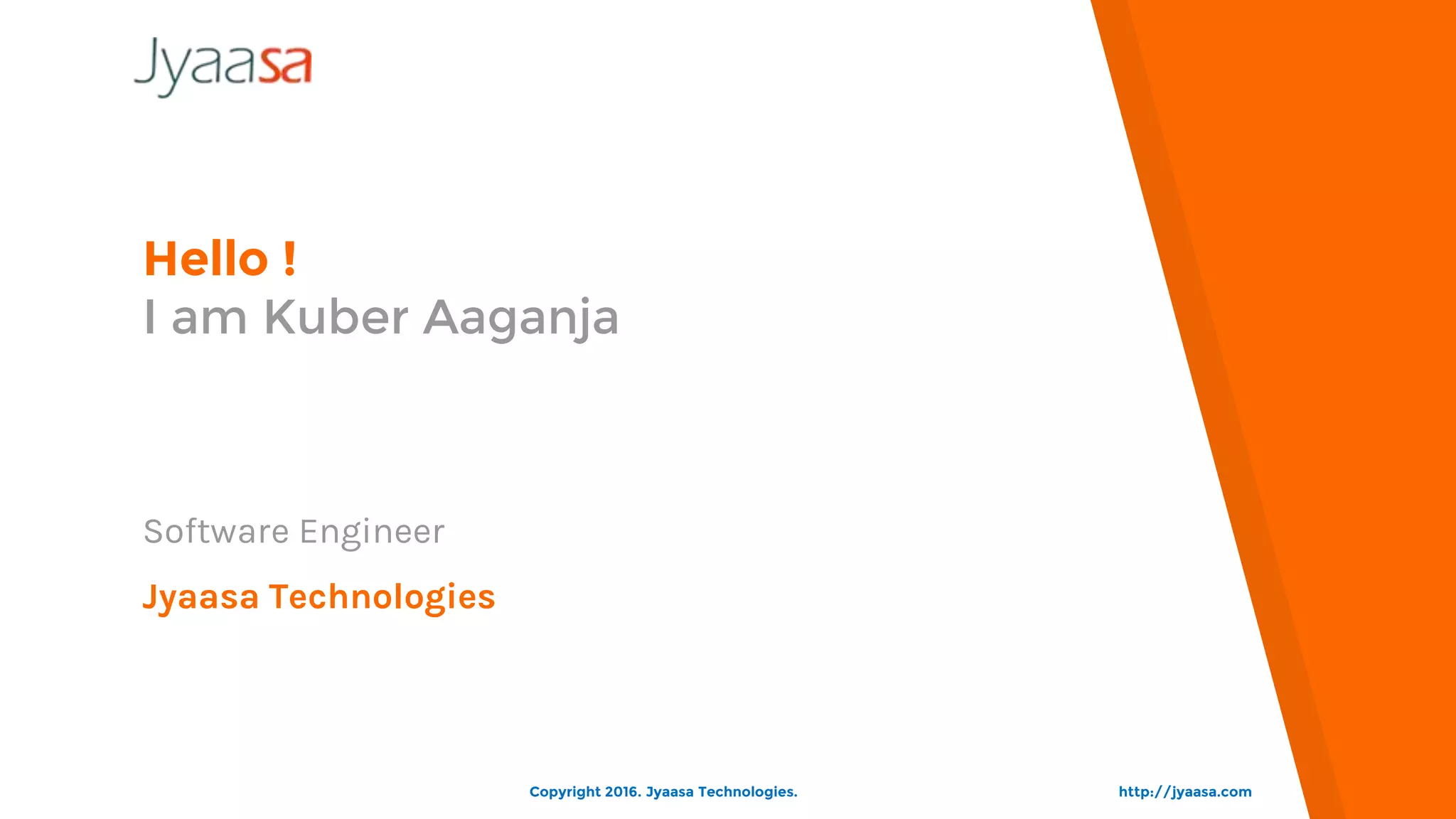 Jyaasa

Hello !
I am Kuber Aaganja

Software Engineer

Jyaasa Technologies

Copyright 2016. Jyaasa Technologies.

http://jyaasa.com